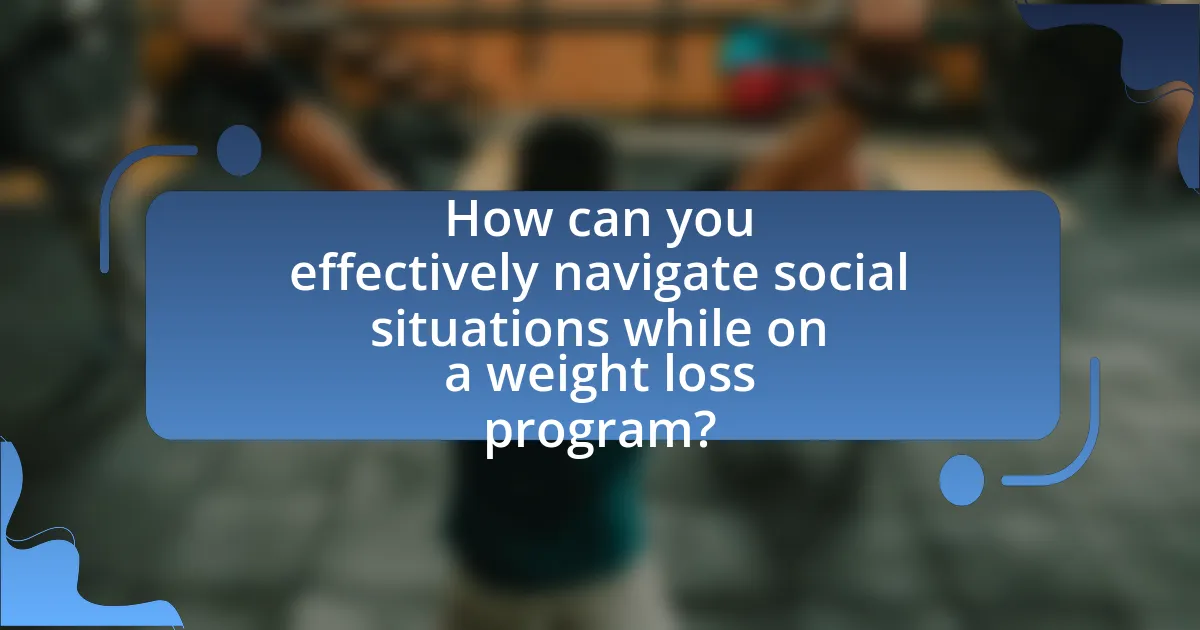 How can you effectively navigate social situations while on a weight loss program?